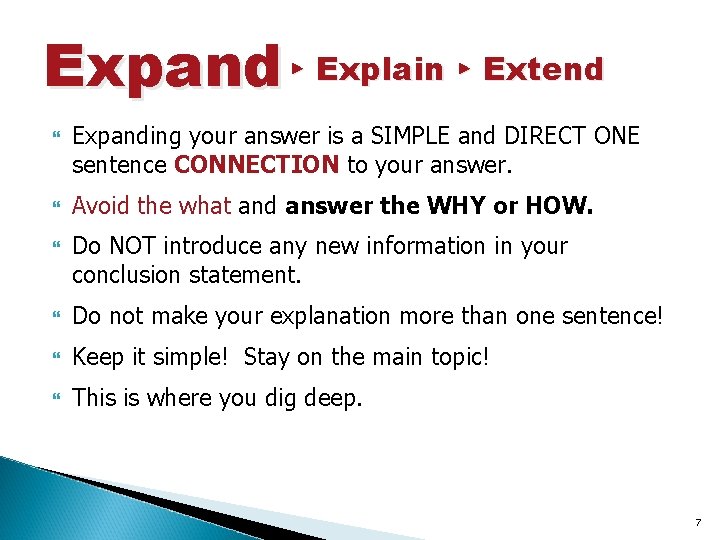 Expand ▸ Explain ▸ Extend

Expanding your answer is a SIMPLE and DIRECT ONE sentence CONNECTION to your answer.

Avoid the what and answer the WHY or HOW.

Do NOT introduce any new information in your conclusion statement.

Do not make your explanation more than one sentence!

Keep it simple! Stay on the main topic!

This is where you dig deep.

7